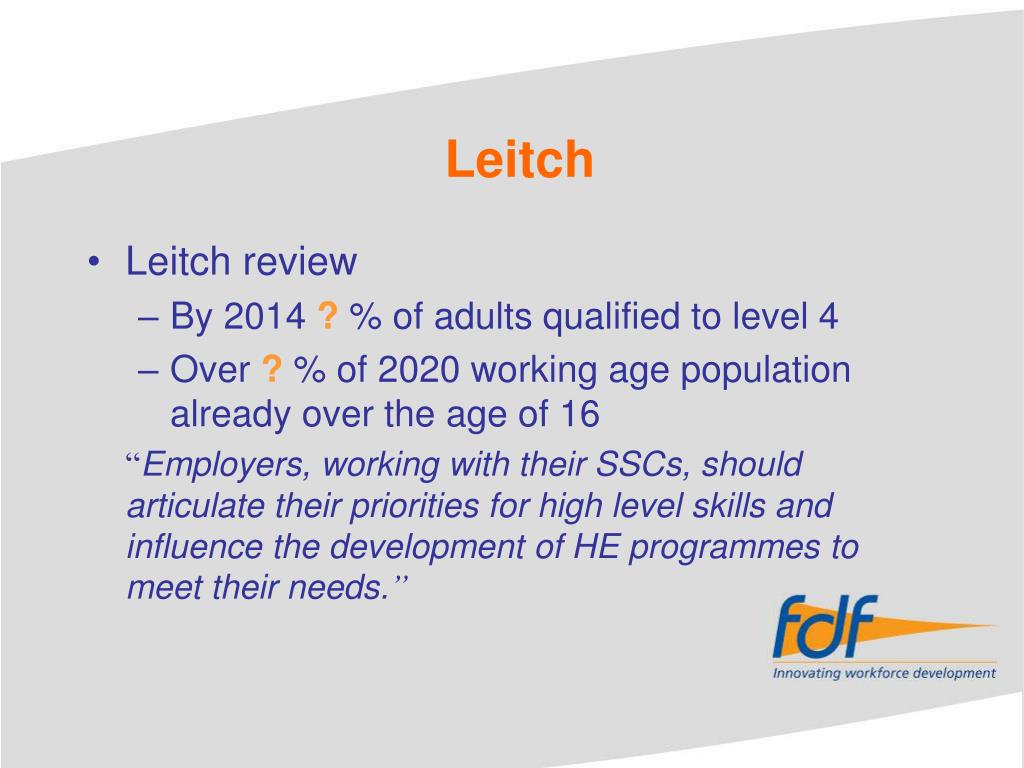 Leitch

• Leitch review
– By 2014 ? % of adults qualified to level 4
– Over ? % of 2020 working age population already over the age of 16

“Employers, working with their SSCs, should articulate their priorities for high level skills and influence the development of HE programmes to meet their needs.”

fdf
Innovating workforce development